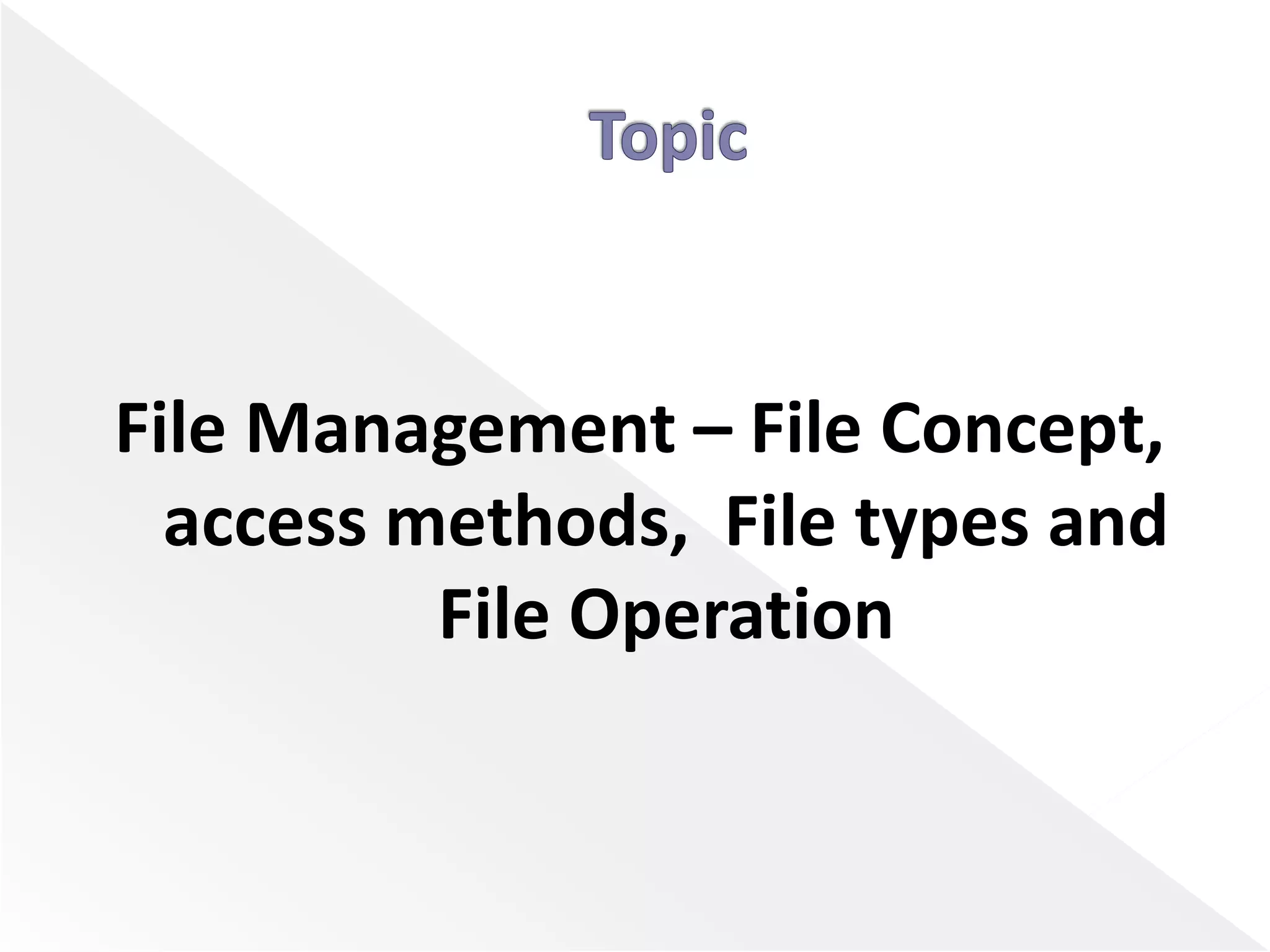 Topic

File Management – File Concept, access methods,  File types and File Operation